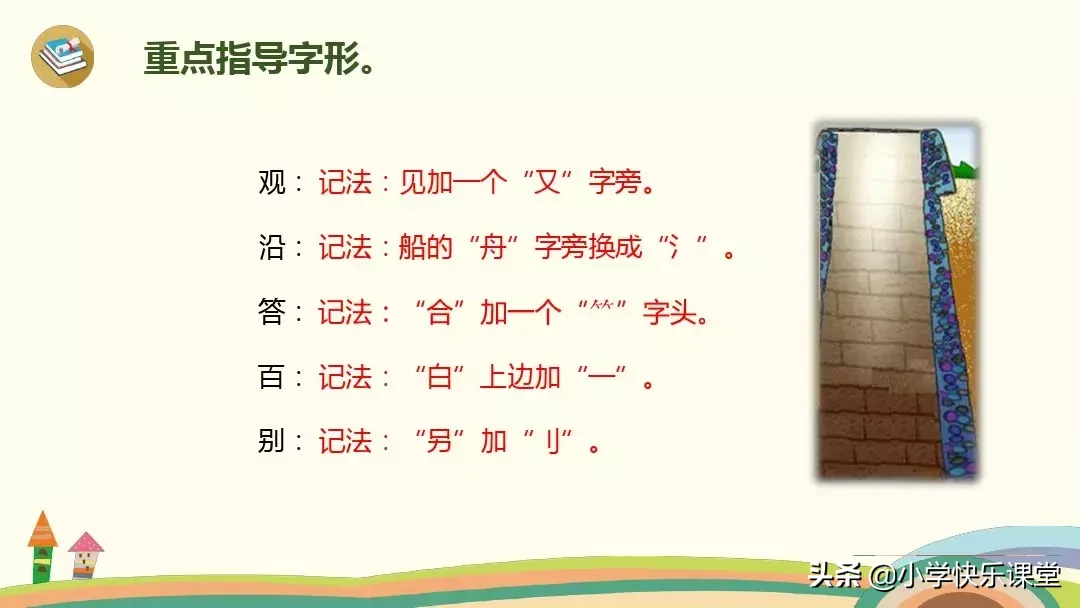 重点指导字形。

观：记法：见加一个“又”字旁。

沿：记法：船的“舟”字旁换成“氵”。

答：记法：“合”加一个“⺮”字头。

百：记法：“白”上边加“一”。

别：记法：“另”加“刂”。

头条 @小学快乐课堂